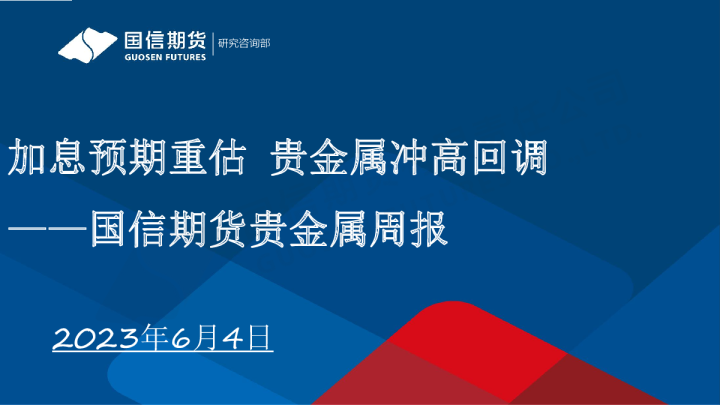 国信期货
GUOSEN FUTURES
研究咨询部

加息预期重估 贵金属冲高回调

——国信期货贵金属周报

2023年6月4日